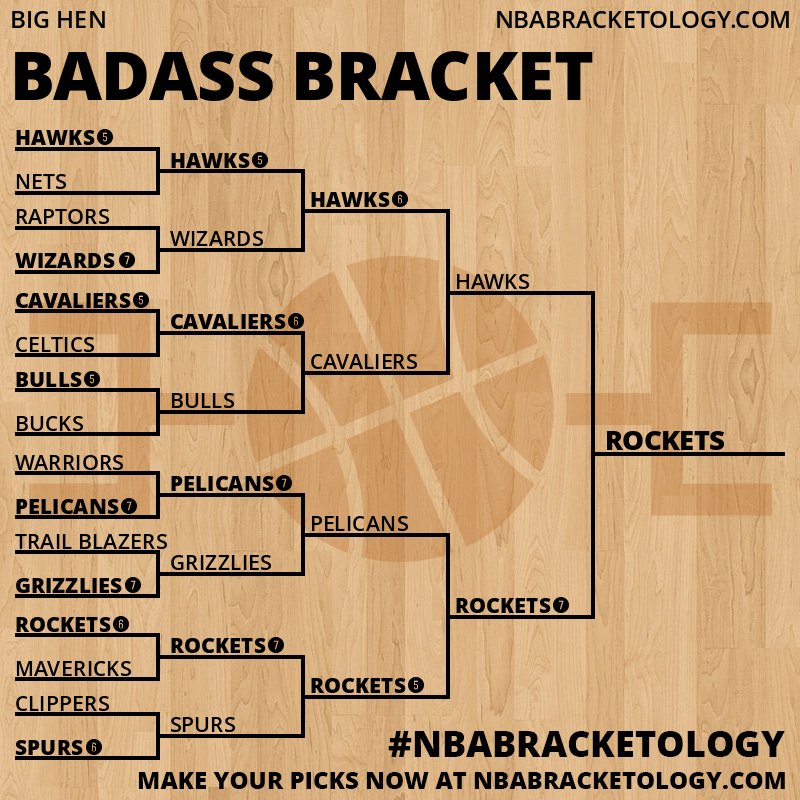 BIG HEN

NBABRACKETOLOGY.COM

BADASS BRACKET

HAWKS 5
NETS
RAPTORS
WIZARDS 7
CAVALIERS 5
CELTICS
BULLS 5
BUCKS
WARRIORS
PELICANS 7
TRAIL BLAZERS
GRIZZLIES 7
ROCKETS 6
MAVERICKS
CLIPPERS
SPURS 6

HAWKS 5
WIZARDS
CAVALIERS 6
BULLS
PELICANS 7
GRIZZLIES
ROCKETS 7
SPURS

HAWKS 6
CAVALIERS
PELICANS
ROCKETS 5

HAWKS
ROCKETS 7

ROCKETS

#NBABRACKETOLOGY

MAKE YOUR PICKS NOW AT NBABRACKETOLOGY.COM